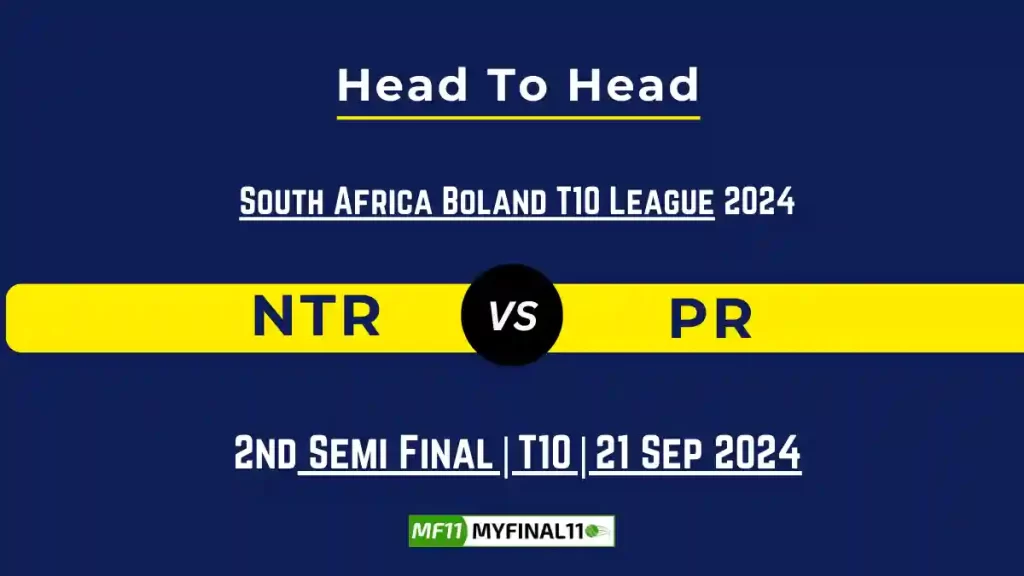 Head To Head

South Africa Boland T10 League 2024

NTR VS PR

2nd Semi Final | T10 | 21 Sep 2024

MF11 MYFINAL11